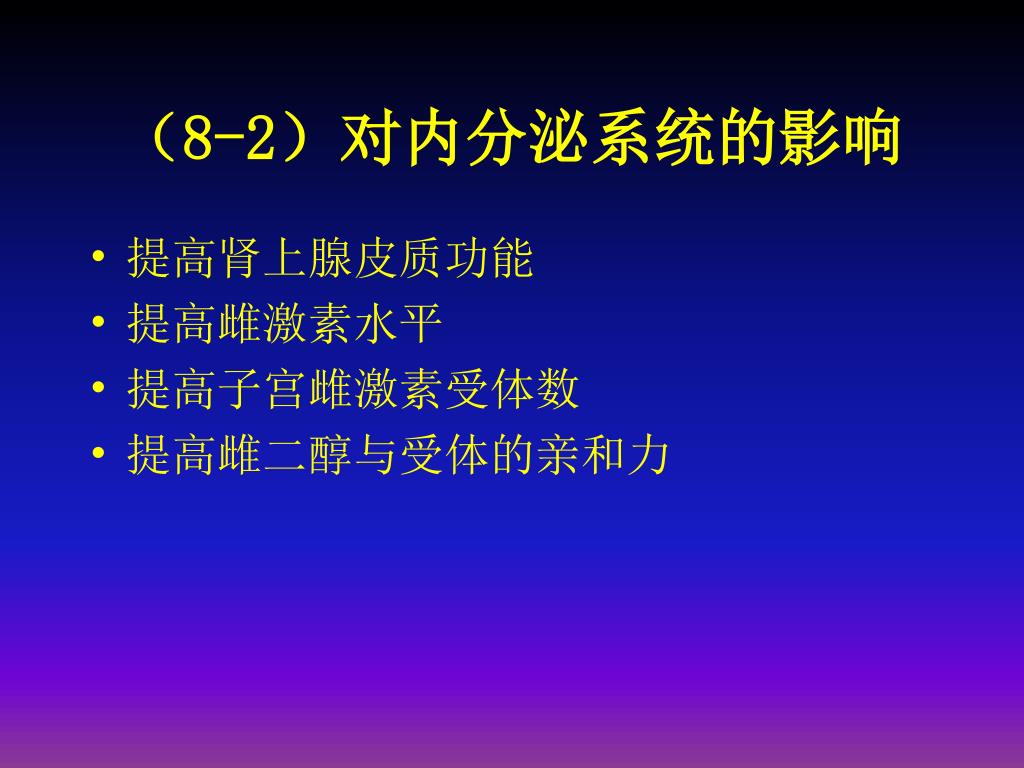 （8-2）对内分泌系统的影响

• 提高肾上腺皮质功能
• 提高雌激素水平
• 提高子宫雌激素受体数
• 提高雌二醇与受体的亲和力